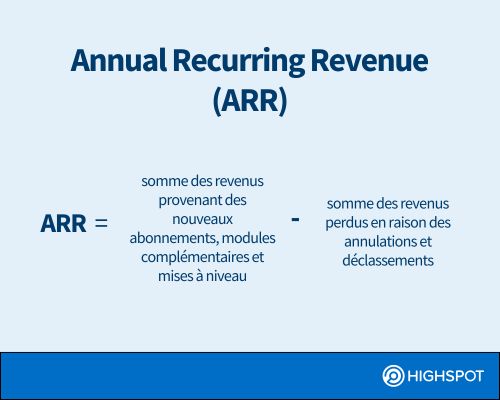 Annual Recurring Revenue (ARR)

ARR = somme des revenus provenant des nouveaux abonnements, modules complémentaires et mises à niveau - somme des revenus perdus en raison des annulations et déclassements

HIGHSPOT